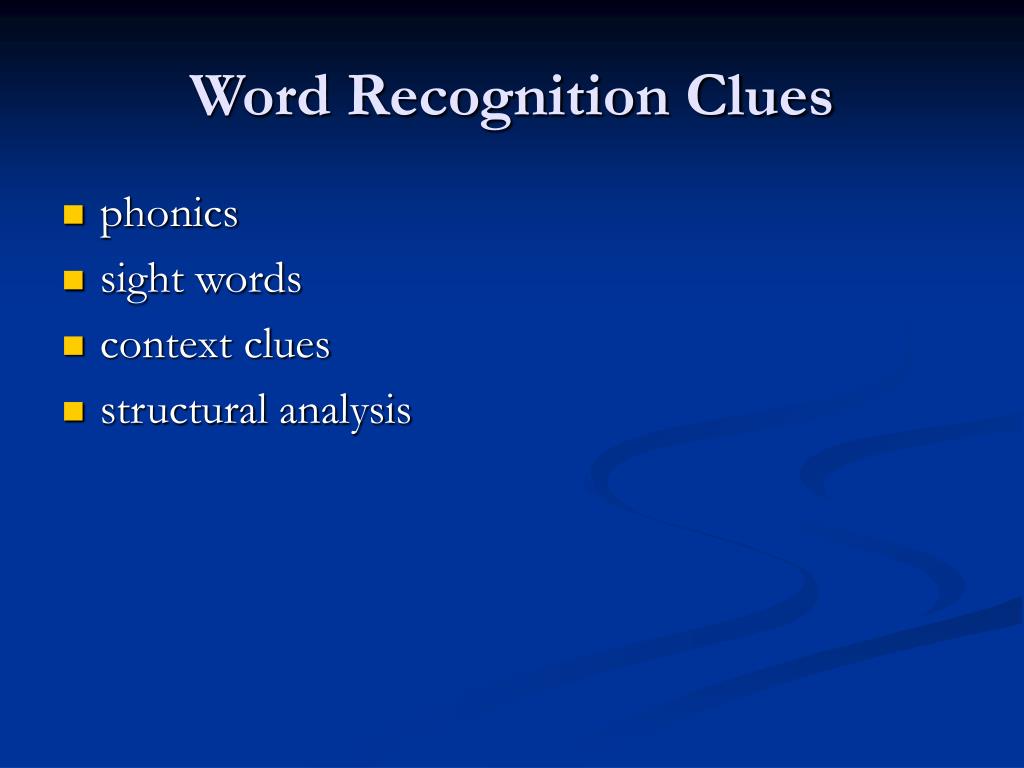 Word Recognition Clues

- phonics
- sight words
- context clues
- structural analysis